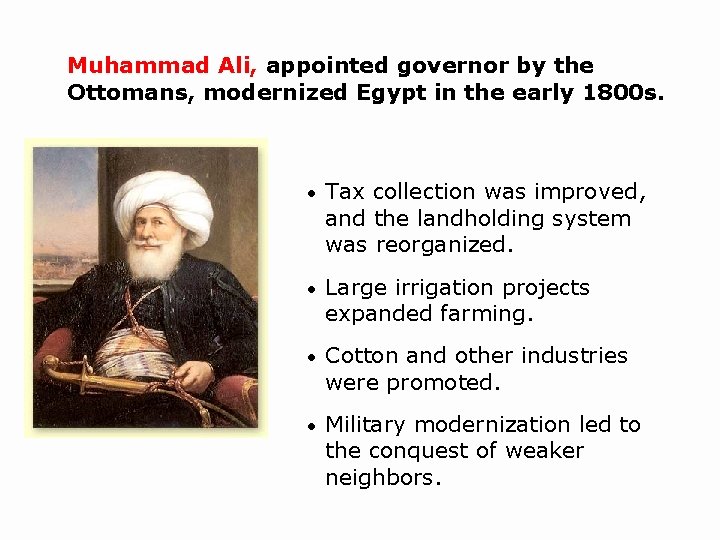 Muhammad Ali, appointed governor by the Ottomans, modernized Egypt in the early 1800s.

• Tax collection was improved, and the landholding system was reorganized.

• Large irrigation projects expanded farming.

• Cotton and other industries were promoted.

• Military modernization led to the conquest of weaker neighbors.